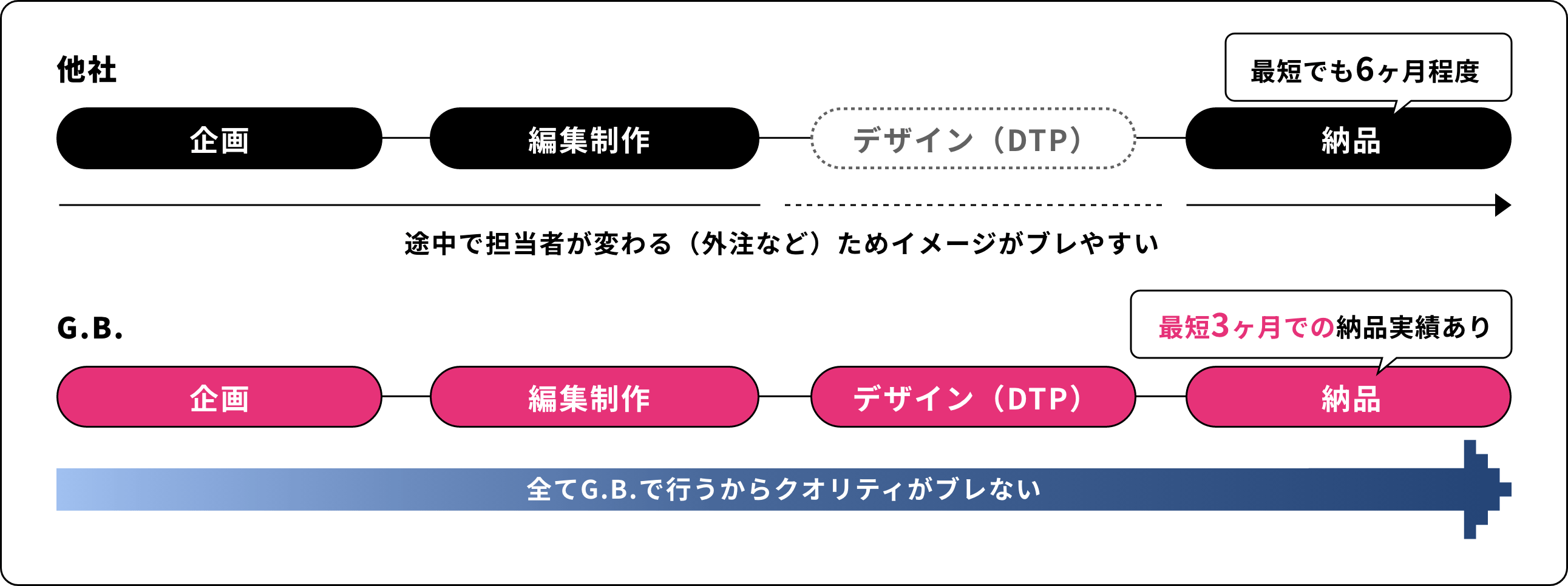 他社

最短でも6ヶ月程度

企画

編集制作

デザイン（DTP）

納品

途中で担当者が変わる（外注など）ためイメージがブレやすい

G.B.

最短3ヶ月での納品実績あり

企画

編集制作

デザイン（DTP）

納品

全てG.B.で行うからクオリティがブレない